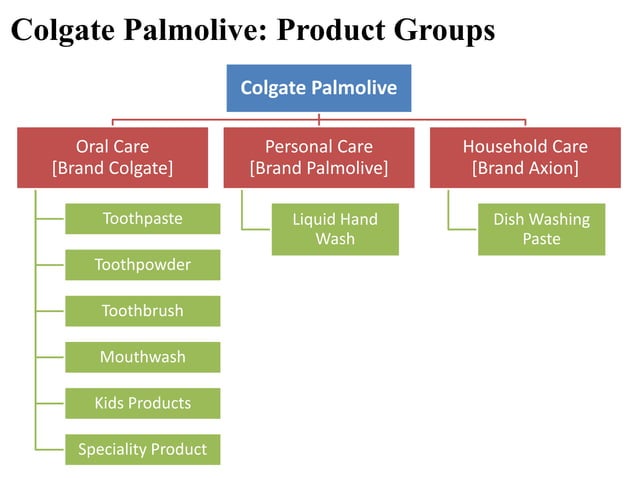 Colgate Palmolive: Product Groups

Colgate Palmolive

Oral Care [Brand Colgate]

Toothpaste

Toothpowder

Toothbrush

Mouthwash

Kids Products

Speciality Product

Personal Care [Brand Palmolive]

Liquid Hand Wash

Household Care [Brand Axion]

Dish Washing Paste